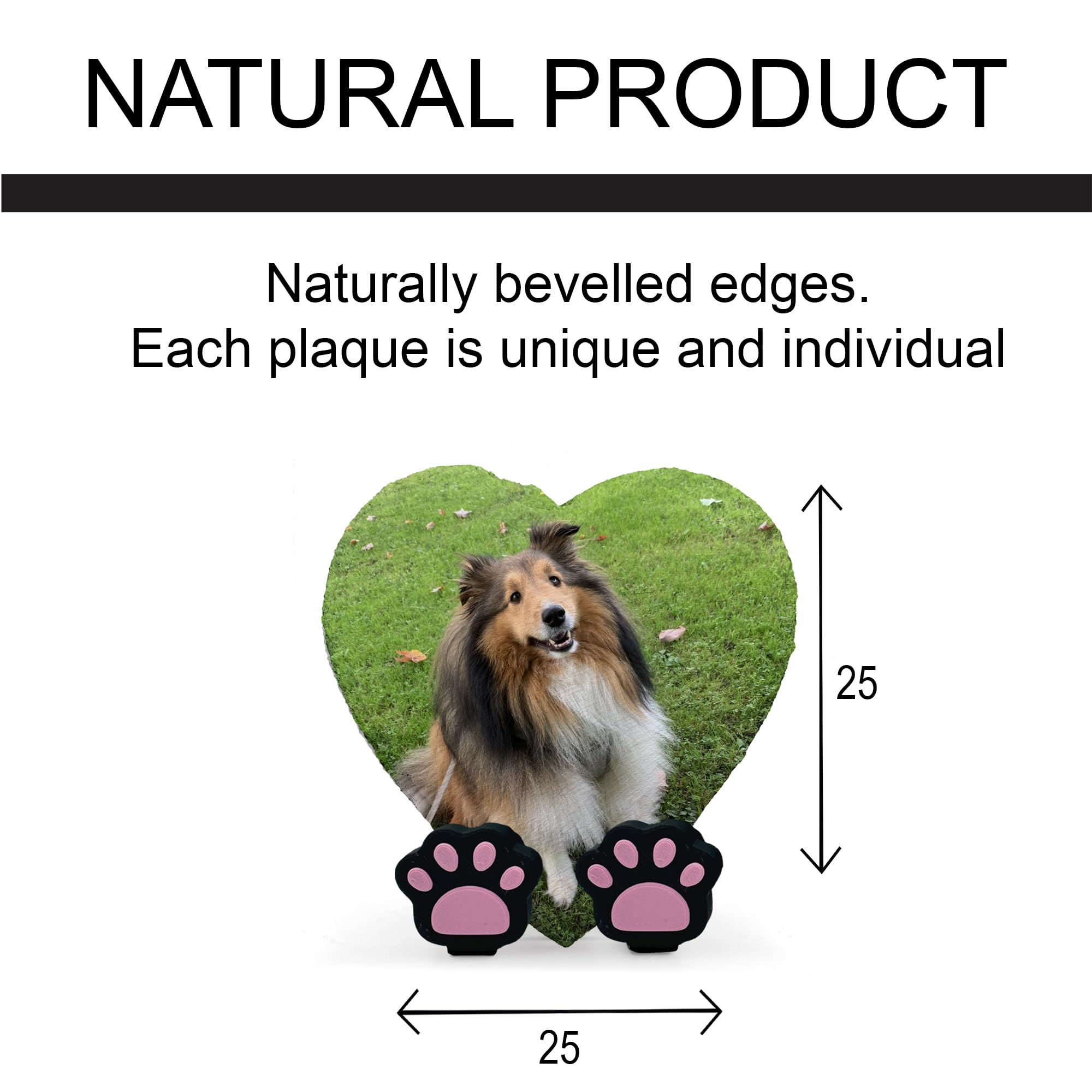 NATURAL PRODUCT

Naturally bevelled edges.
Each plaque is unique and individual

25

25